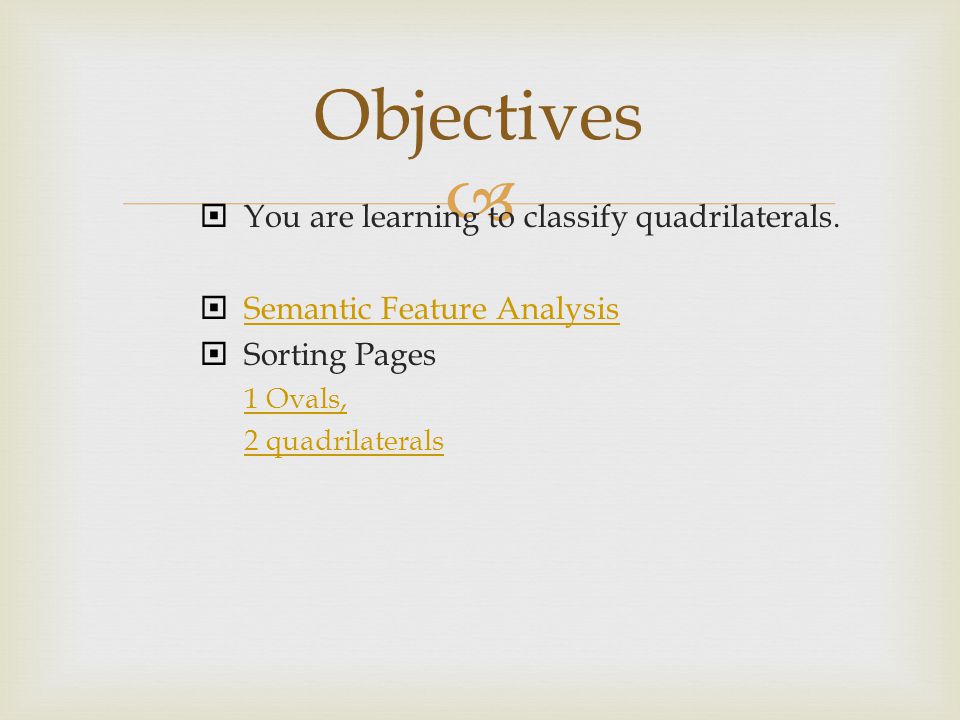 Objectives

You are learning to classify quadrilaterals.

Semantic Feature Analysis

Sorting Pages

1 Ovals,

2 quadrilaterals